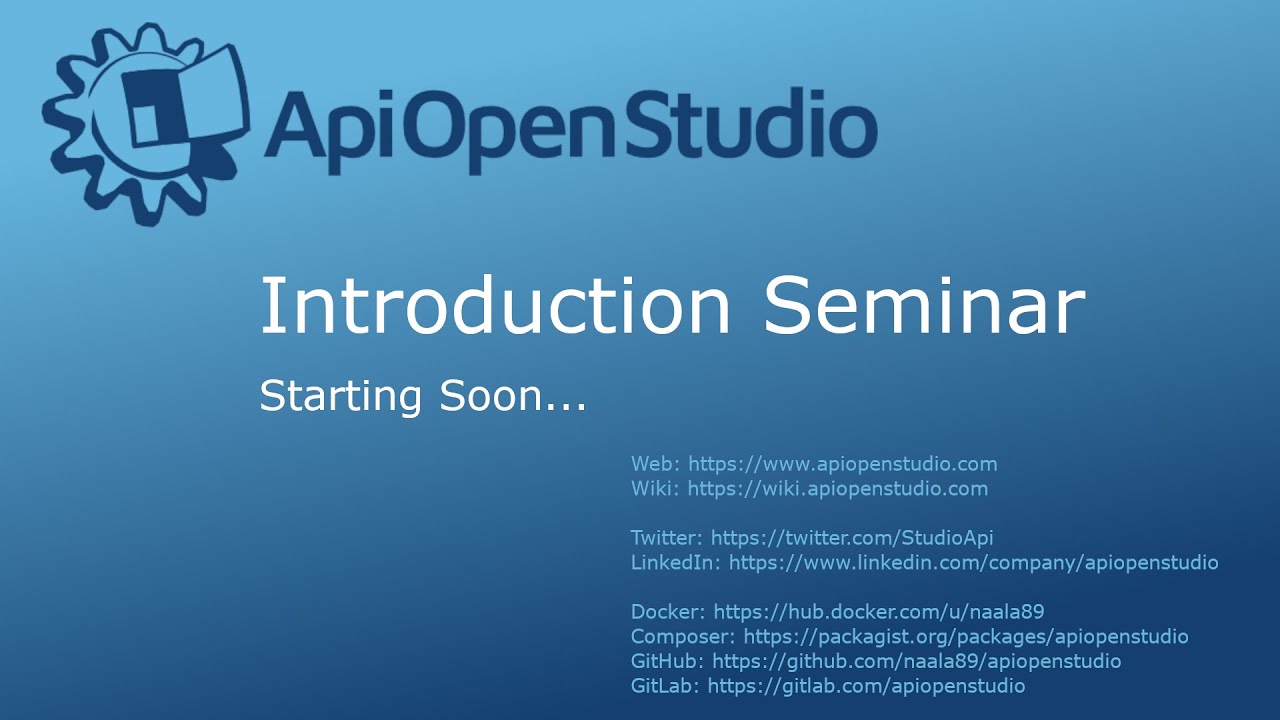 ApiOpenStudio

Introduction Seminar

Starting Soon...

Web: https://www.apiopenstudio.com
Wiki: https://wiki.apiopenstudio.com

Twitter: https://twitter.com/StudioApi
LinkedIn: https://www.linkedin.com/company/apiopenstudio

Docker: https://hub.docker.com/u/naala89
Composer: https://packagist.org/packages/apiopenstudio
GitHub: https://github.com/naala89/apiopenstudio
GitLab: https://gitlab.com/apiopenstudio